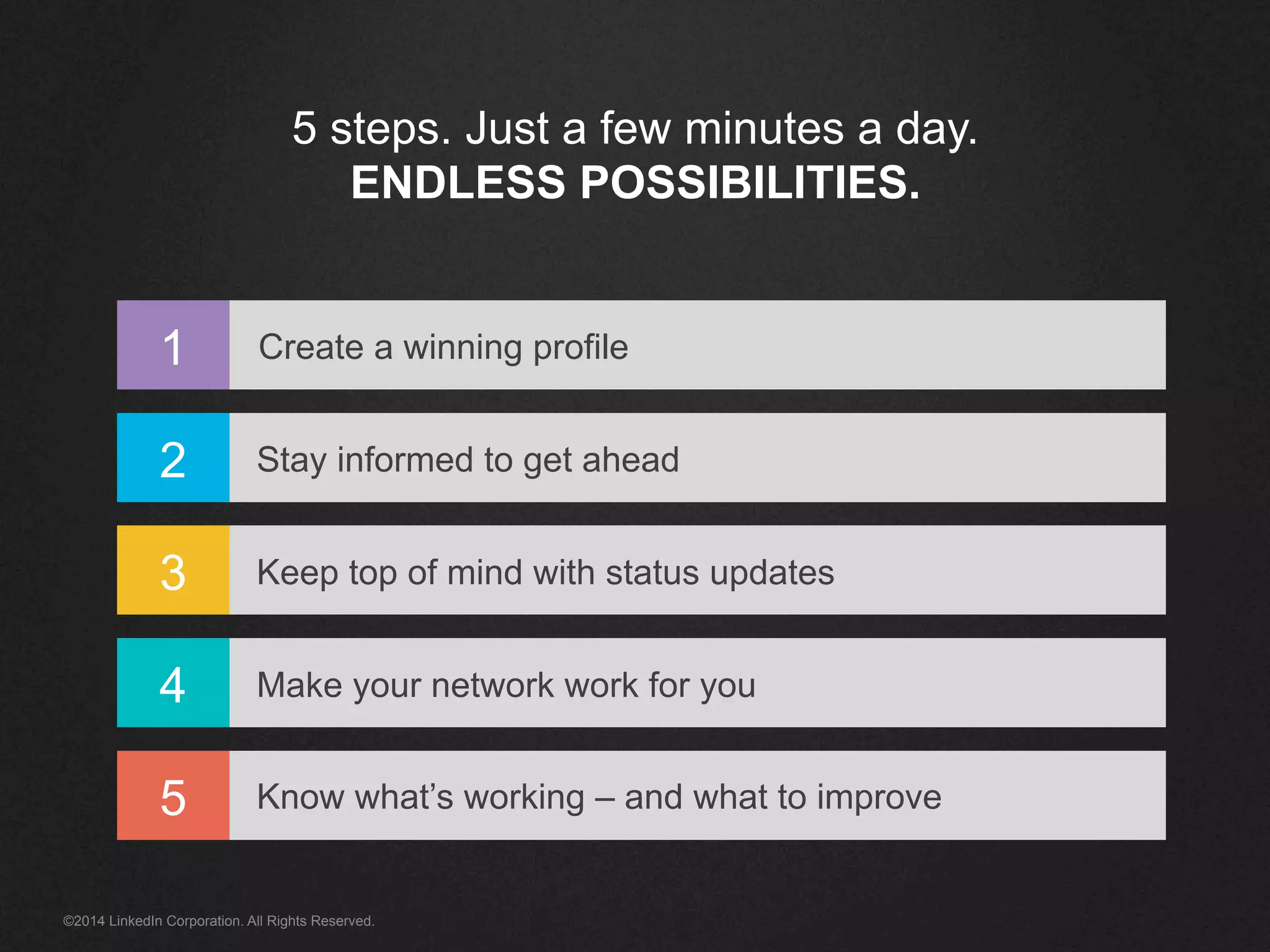 5 steps. Just a few minutes a day.
ENDLESS POSSIBILITIES.

1 Create a winning profile

2 Stay informed to get ahead

3 Keep top of mind with status updates

4 Make your network work for you

5 Know what's working – and what to improve

©2014 LinkedIn Corporation. All Rights Reserved.